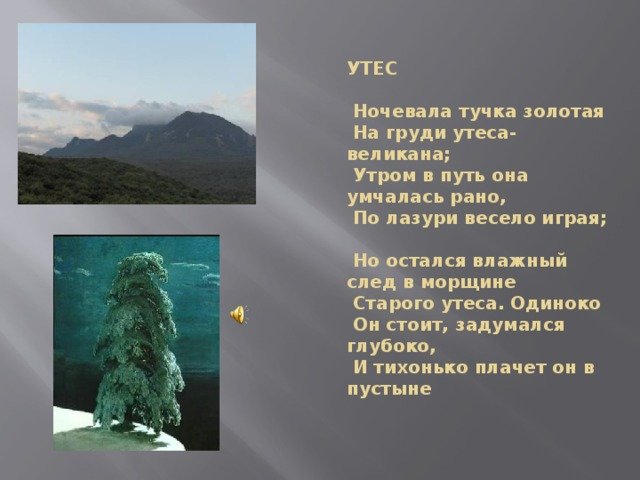 УТЕС

Ночевала тучка золотая
На груди утеса-великана;
Утром в путь она умчалась рано,
По лазури весело играя;

Но остался влажный след в морщине
Старого утеса. Одиноко
Он стоит, задумался глубоко,
И тихонько плачет он в пустыне